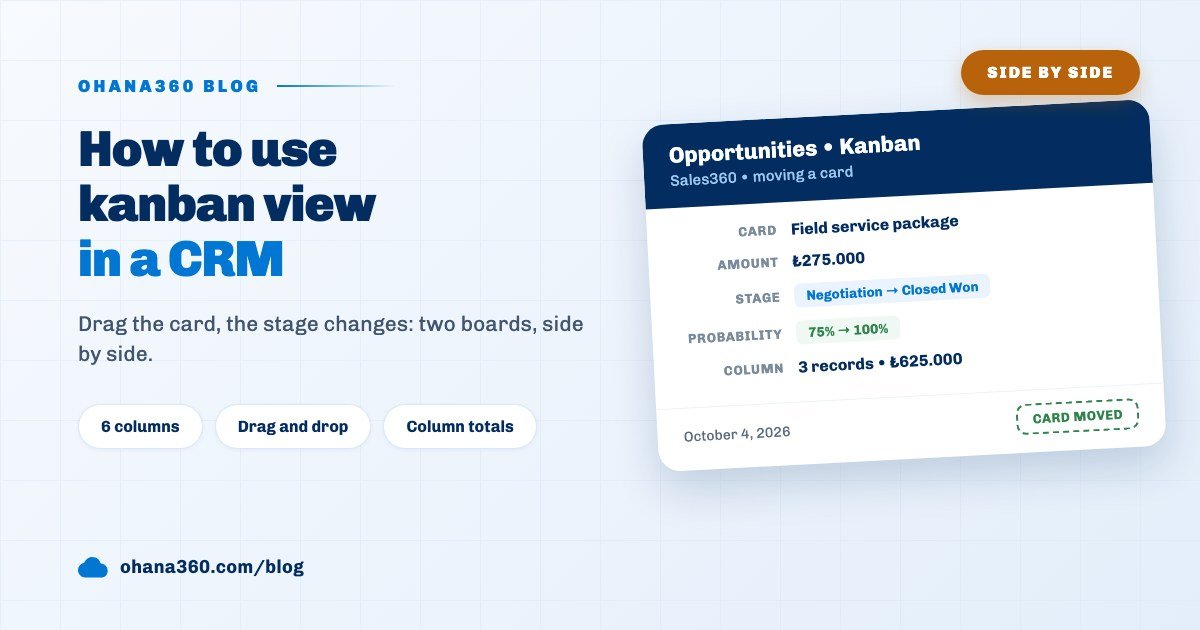 OHANA360 BLOG

How to use kanban view in a CRM

Drag the card, the stage changes: two boards, side by side.

6 columns

Drag and drop

Column totals

ohana360.com/blog

SIDE BY SIDE

Opportunities • Kanban
Sales360 • moving a card

CARD Field service package
AMOUNT ₺275.000
STAGE Negotiation → Closed Won
PROBABILITY 75% → 100%
COLUMN 3 records • ₺625.000

October 4, 2026

CARD MOVED